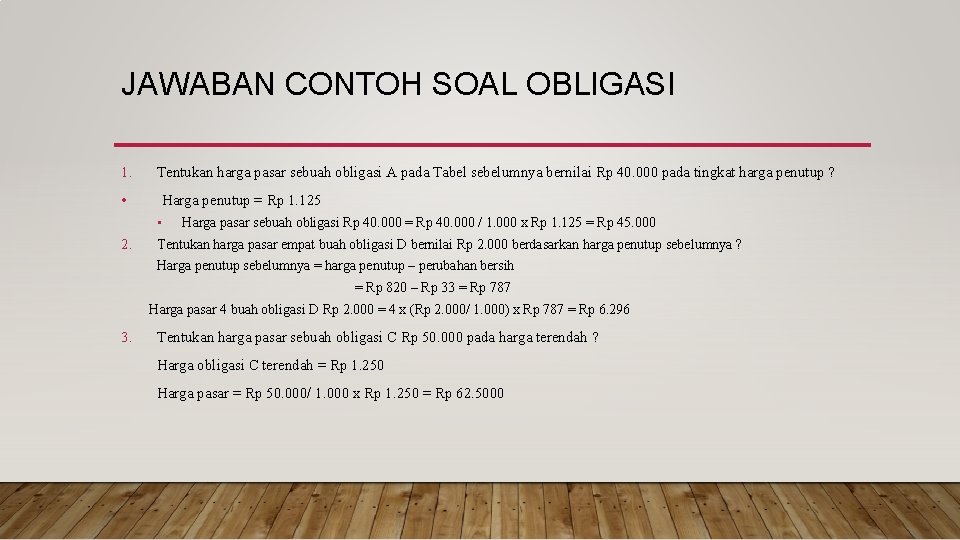 JAWABAN CONTOH SOAL OBLIGASI

1. Tentukan harga pasar sebuah obligasi A pada Tabel sebelumnya bernilai Rp 40.000 pada tingkat harga penutup ?

• Harga penutup = Rp 1.125

  • Harga pasar sebuah obligasi Rp 40.000 = Rp 40.000 / 1.000 x Rp 1.125 = Rp 45.000

2. Tentukan harga pasar empat buah obligasi D bernilai Rp 2.000 berdasarkan harga penutup sebelumnya ?

Harga penutup sebelumnya = harga penutup – perubahan bersih

= Rp 820 – Rp 33 = Rp 787

Harga pasar 4 buah obligasi D Rp 2.000 = 4 x (Rp 2.000/ 1.000) x Rp 787 = Rp 6.296

3. Tentukan harga pasar sebuah obligasi C Rp 50.000 pada harga terendah ?

Harga obligasi C terendah = Rp 1.250

Harga pasar = Rp 50.000/ 1.000 x Rp 1.250 = Rp 62.5000